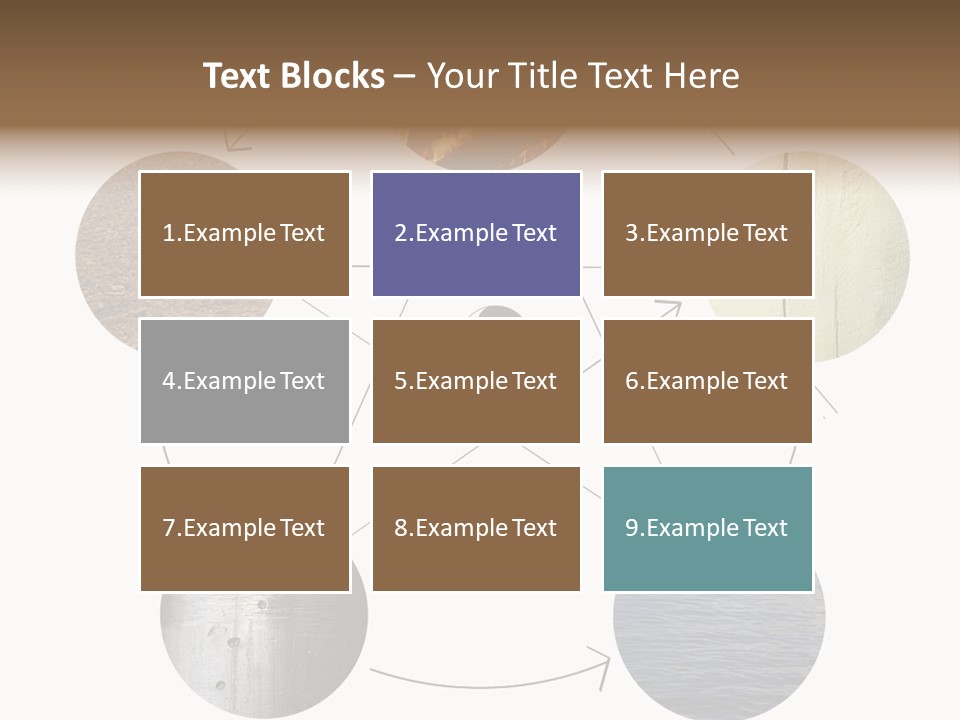 Text Blocks – Your Title Text Here

1.Example Text

2.Example Text

3.Example Text

4.Example Text

5.Example Text

6.Example Text

7.Example Text

8.Example Text

9.Example Text